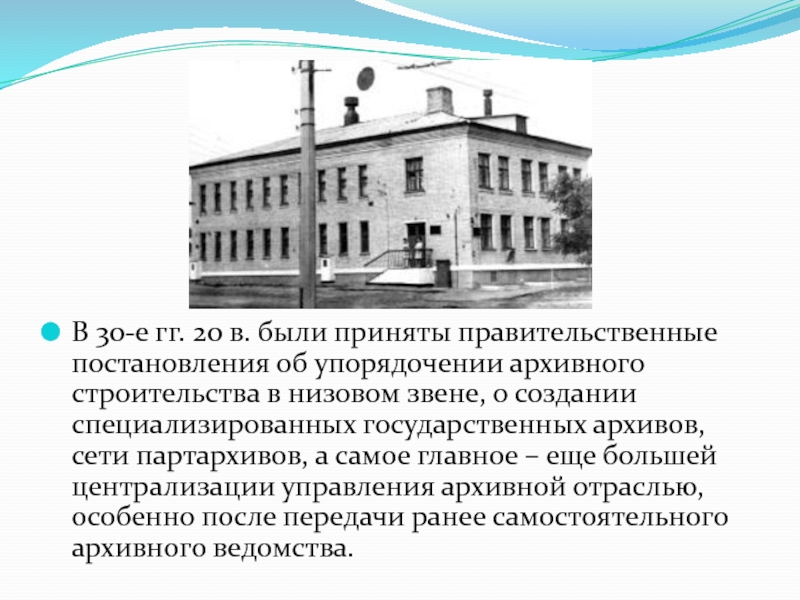 В 30-е гг. 20 в. были приняты правительственные постановления об упорядочении архивного строительства в низовом звене, о создании специализированных государственных архивов, сети партархивов, а самое главное – еще большей централизации управления архивной отраслью, особенно после передачи ранее самостоятельного архивного ведомства.